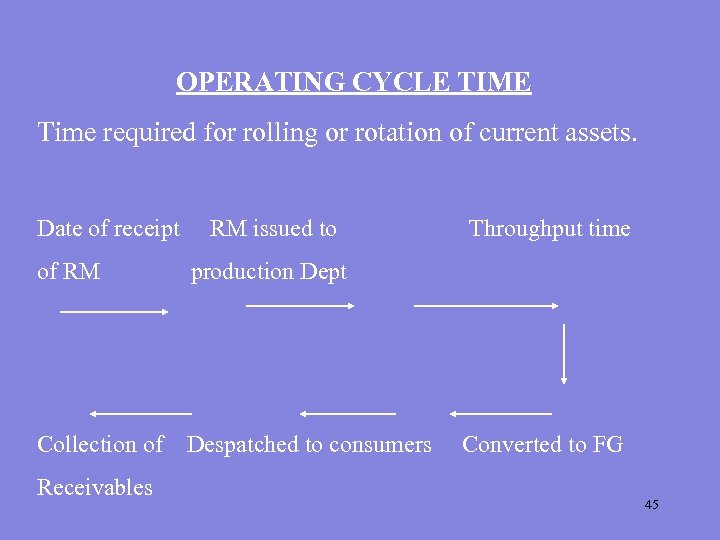 OPERATING CYCLE TIME

Time required for rolling or rotation of current assets.

Date of receipt of RM

RM issued to production Dept

Throughput time

Collection of Receivables

Despatched to consumers

Converted to FG

45